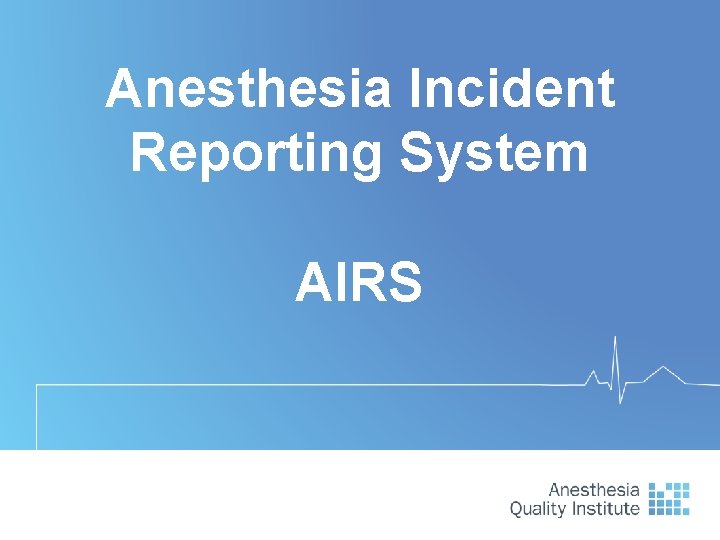 Anesthesia Incident Reporting System

AIRS

Anesthesia
Quality Institute